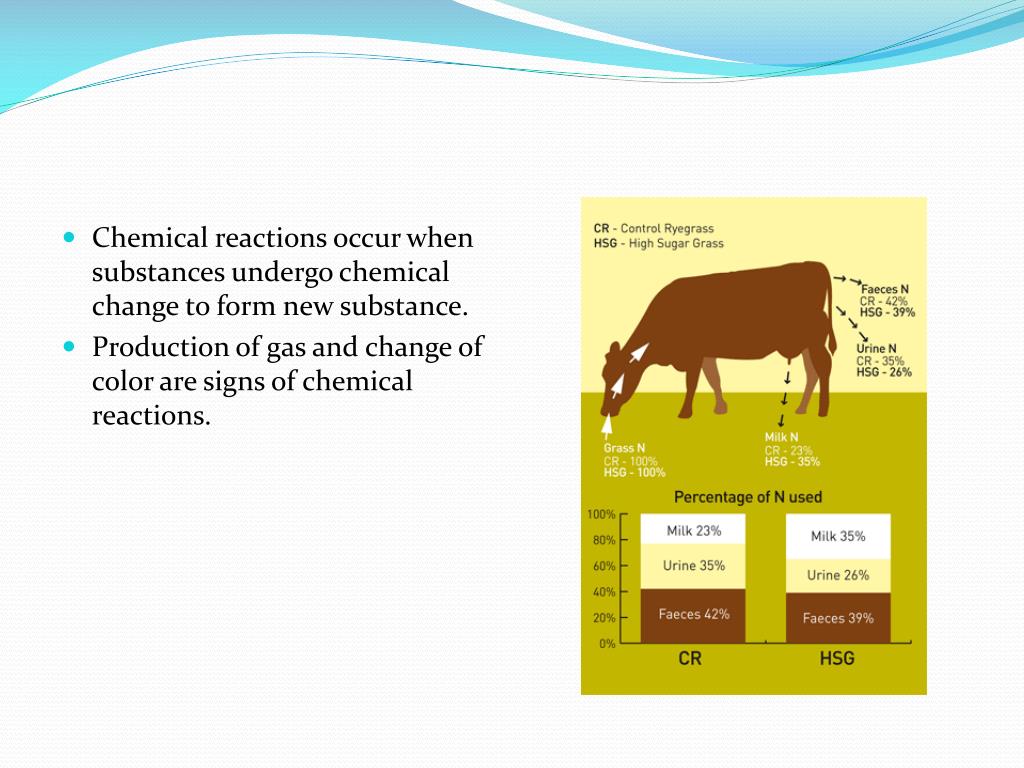 Chemical reactions occur when substances undergo chemical change to form new substance.

Production of gas and change of color are signs of chemical reactions.

CR - Control Ryegrass
HSG - High Sugar Grass

Faeces N
CR - 42%
HSG - 39%

Urine N
CR - 35%
HSG - 26%

Grass N
CR - 100%
HSG - 100%

Milk N
CR - 23%
HSG - 35%

Percentage of N used

100%
80%
60%
40%
20%
0%

Milk 23%
Urine 35%
Faeces 42%

Milk 35%
Urine 26%
Faeces 39%

CR
HSG